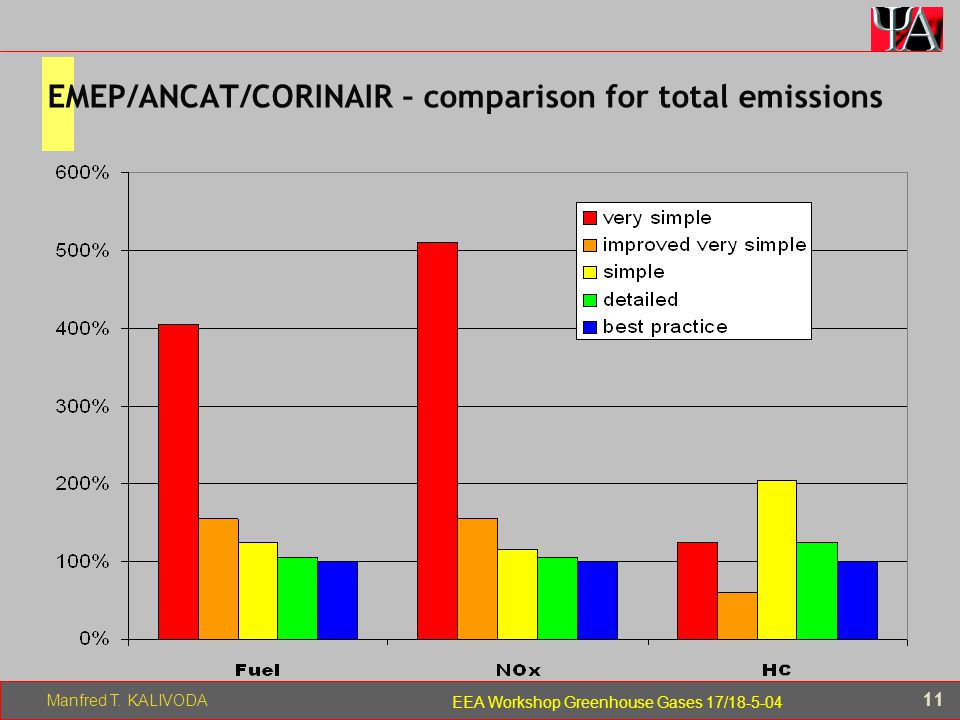 ΨA

EMEP/ANCAT/CORINAIR – comparison for total emissions

600%
500%
400%
300%
200%
100%
0%

very simple
improved very simple
simple
detailed
best practice

Fuel
NOx
HC

Manfred T. KALIVODA
EEA Workshop Greenhouse Gases 17/18-5-04
11